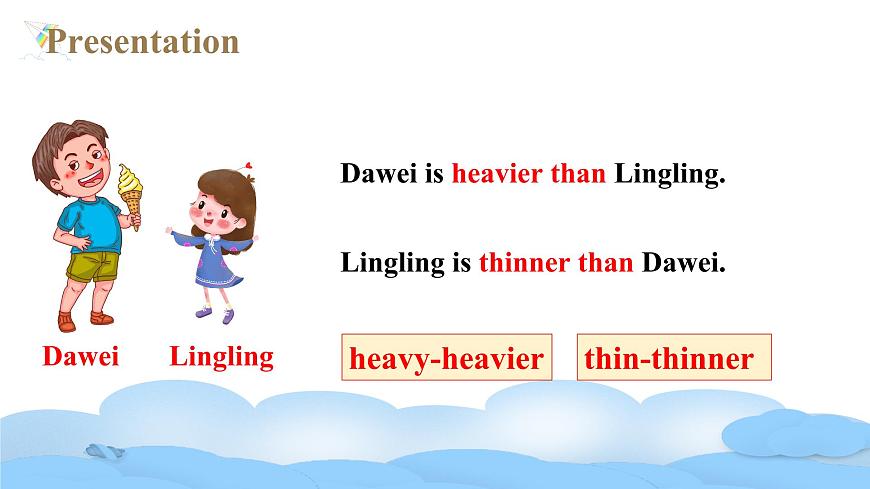 Presentation

Dawei is heavier than Lingling.

Lingling is thinner than Dawei.

Dawei Lingling

heavy-heavier

thin-thinner